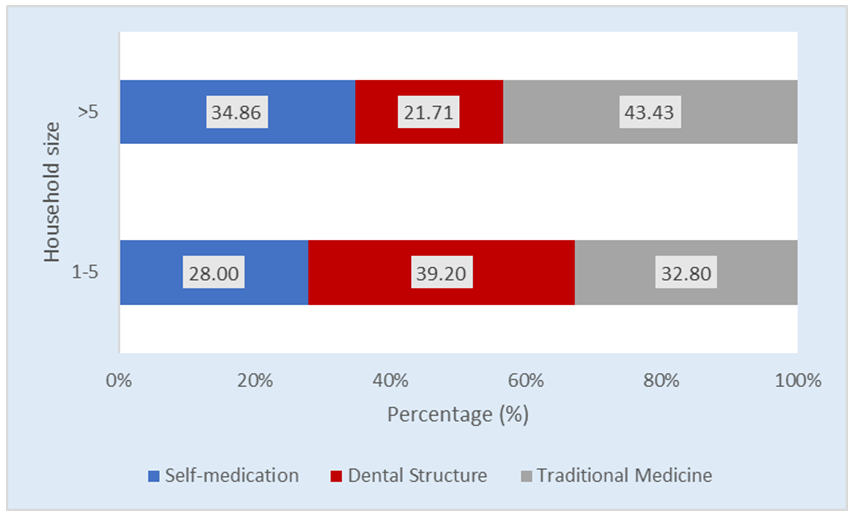 Household size

>5
34.86
21.71
43.43

1-5
28.00
39.20
32.80

0%
20%
40%
60%
80%
100%

Percentage (%)

Self-medication
Dental Structure
Traditional Medicine